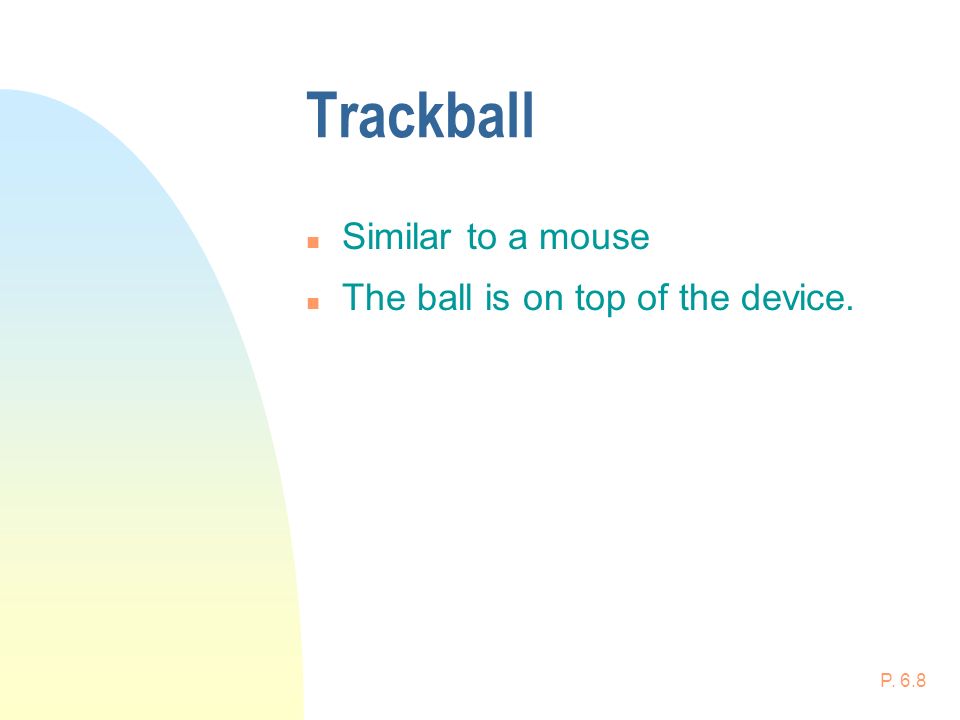 Trackball

- Similar to a mouse
- The ball is on top of the device.

P. 6.8